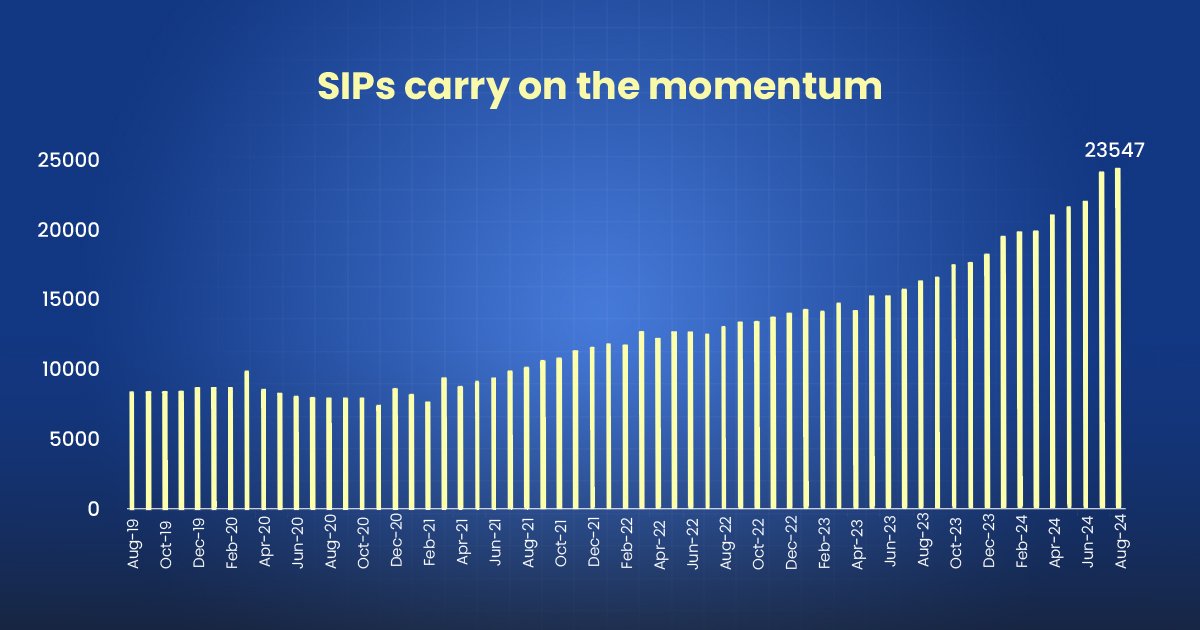 SIPs carry on the momentum

23547

25000
20000
15000
10000
5000
0

Aug-19
Oct-19
Dec-19
Feb-20
Apr-20
Jun-20
Aug-20
Oct-20
Dec-20
Feb-21
Apr-21
Jun-21
Aug-21
Oct-21
Dec-21
Feb-22
Apr-22
Jun-22
Aug-22
Oct-22
Dec-22
Feb-23
Apr-23
Jun-23
Aug-23
Oct-23
Dec-23
Feb-24
Apr-24
Jun-24
Aug-24